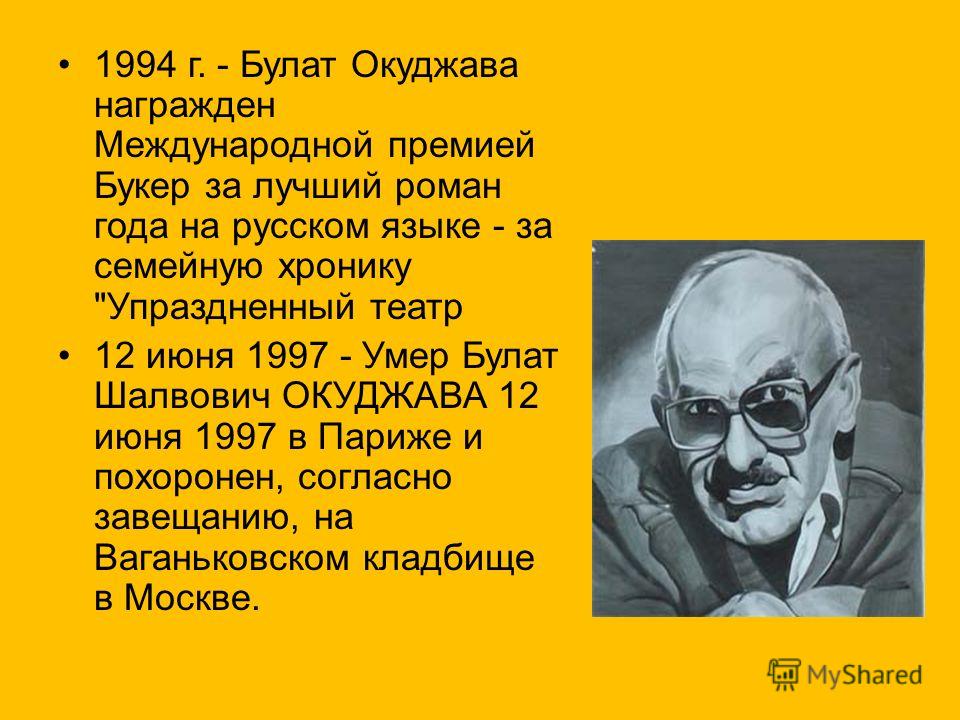 • 1994 г. - Булат Окуджава награжден Международной премией Букер за лучший роман года на русском языке - за семейную хронику "Упраздненный театр

• 12 июня 1997 - Умер Булат Шалвович ОКУДЖАВА 12 июня 1997 в Париже и похоронен, согласно завещанию, на Ваганьковском кладбище в Москве.

MyShared